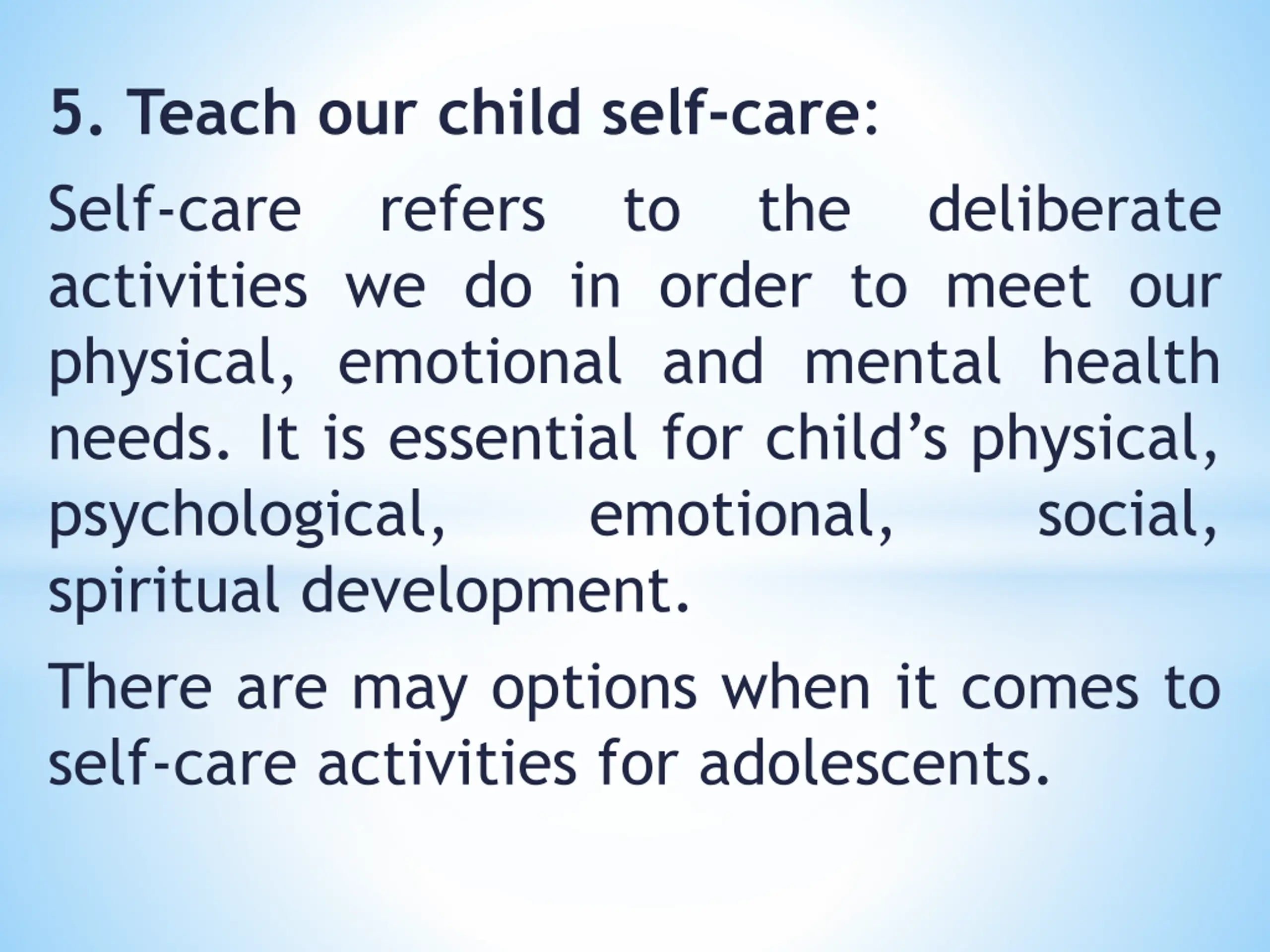 5. Teach our child self-care:

Self-care refers to the deliberate activities we do in order to meet our physical, emotional and mental health needs. It is essential for child’s physical, psychological, emotional, social, spiritual development.

There are may options when it comes to self-care activities for adolescents.